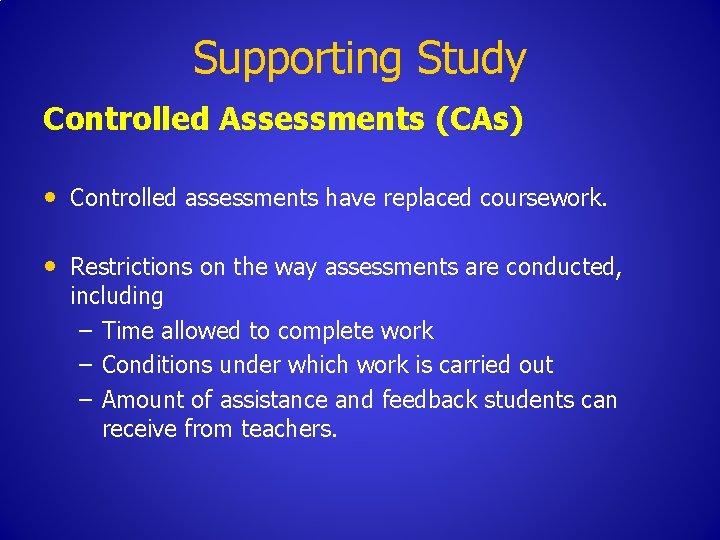 Supporting Study

Controlled Assessments (CAs)

• Controlled assessments have replaced coursework.

• Restrictions on the way assessments are conducted, including
– Time allowed to complete work
– Conditions under which work is carried out
– Amount of assistance and feedback students can receive from teachers.